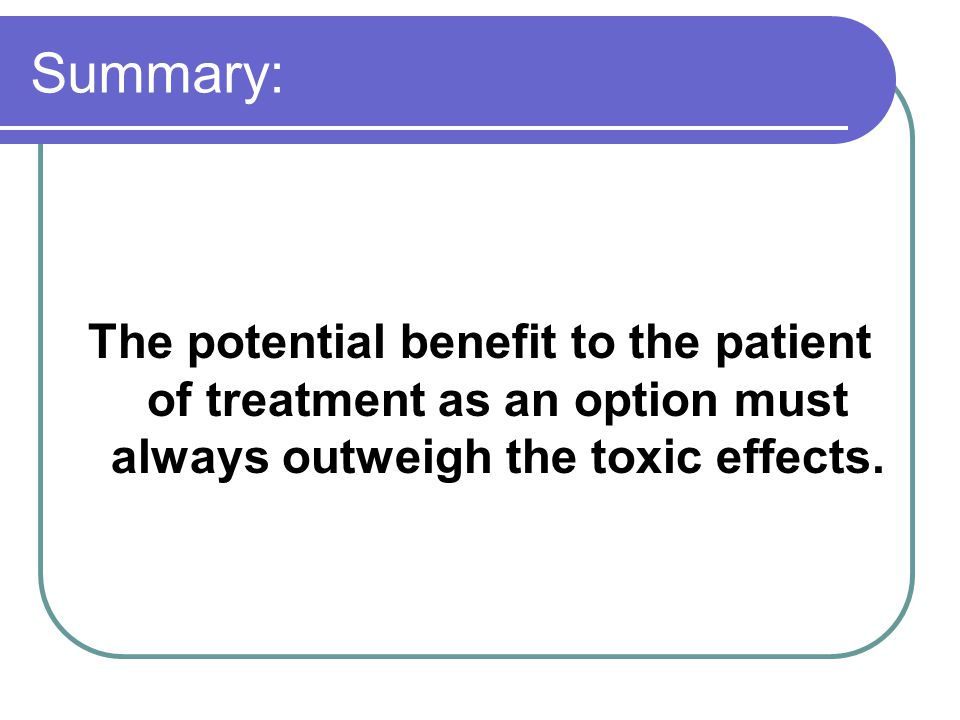 Summary:

The potential benefit to the patient of treatment as an option must always outweigh the toxic effects.